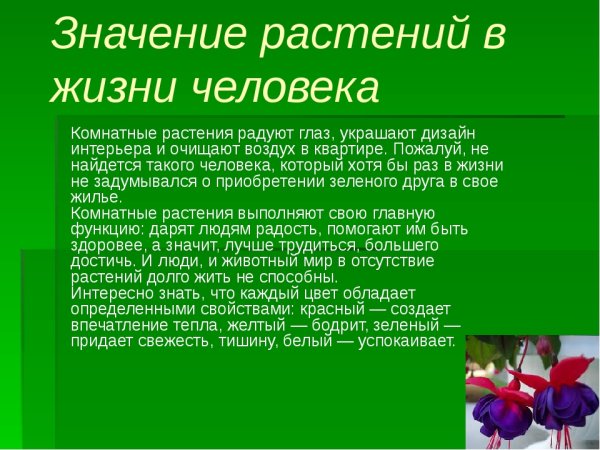 Значение растений в жизни человека

Комнатные растения радуют глаз, украшают дизайн интерьера и очищают воздух в квартире. Пожалуй, не найдется такого человека, который хотя бы раз в жизни не задумывался о приобретении зеленого друга в свое жилье.
Комнатные растения выполняют свою главную функцию: дарят людям радость, помогают им быть здоровее, а значит, лучше трудиться, большего достичь. И люди, и животный мир в отсутствие растений долго жить не способны.
Интересно знать, что каждый цвет обладает определенными свойствами: красный — создает впечатление тепла, желтый — бодрит, зеленый — придает свежесть, тишину, белый — успокаивает.